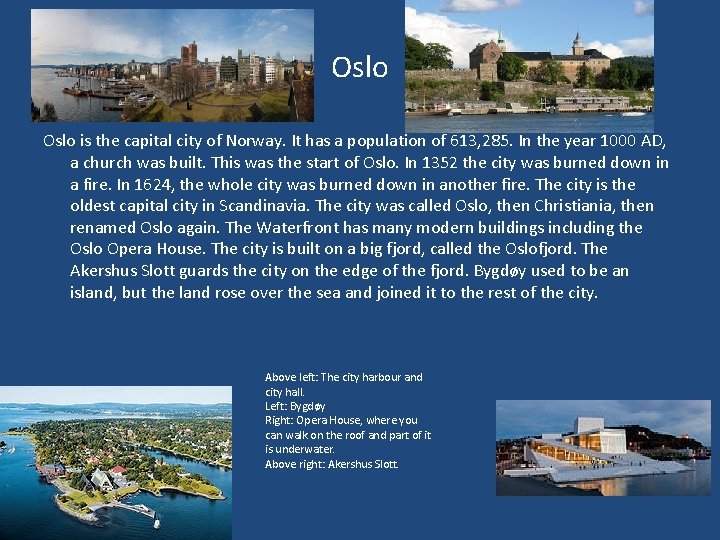 Oslo

Oslo is the capital city of Norway. It has a population of 613,285. In the year 1000 AD, a church was built. This was the start of Oslo. In 1352 the city was burned down in a fire. In 1624, the whole city was burned down in another fire. The city is the oldest capital city in Scandinavia. The city was called Oslo, then Christiania, then renamed Oslo again. The Waterfront has many modern buildings including the Oslo Opera House. The city is built on a big fjord, called the Oslofjord. The Akershus Slott guards the city on the edge of the fjord. Bygdøy used to be an island, but the land rose over the sea and joined it to the rest of the city.

Above left: The city harbour and city hall.
Left: Bygdøy
Right: Opera House, where you can walk on the roof and part of it is underwater.
Above right: Akershus Slott.